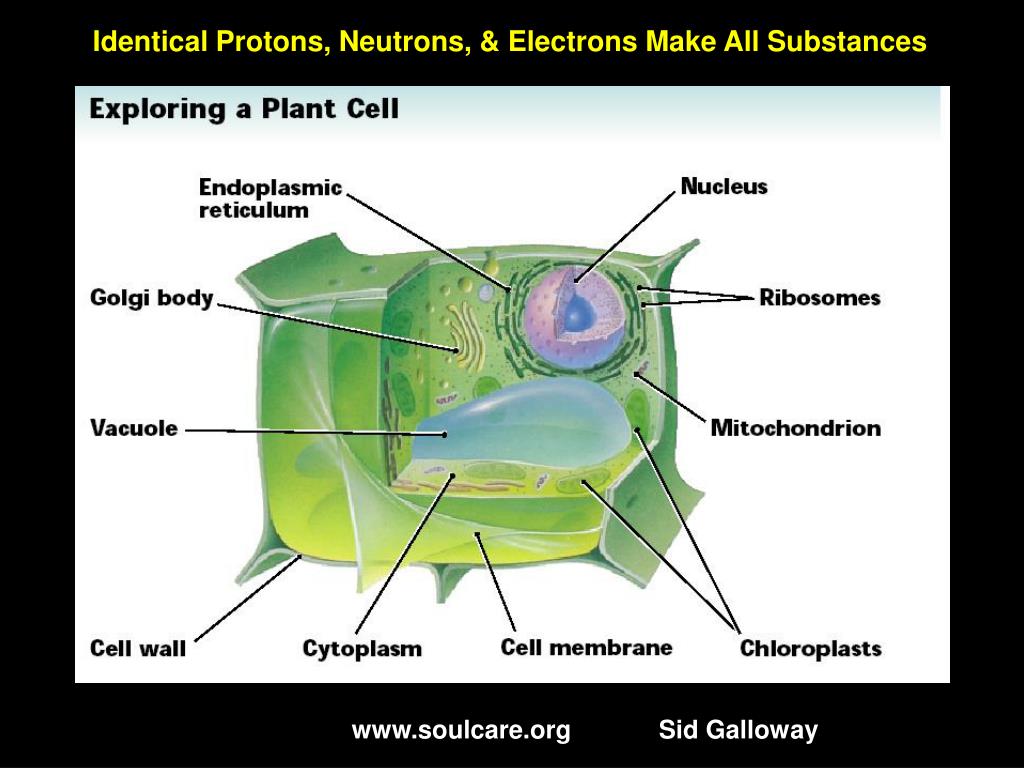 Identical Protons, Neutrons, & Electrons Make All Substances

Exploring a Plant Cell

Endoplasmic reticulum

Nucleus

Golgi body

Ribosomes

Vacuole

Mitochondrion

Cell wall

Cytoplasm

Cell membrane

Chloroplasts

www.soulcare.org Sid Galloway